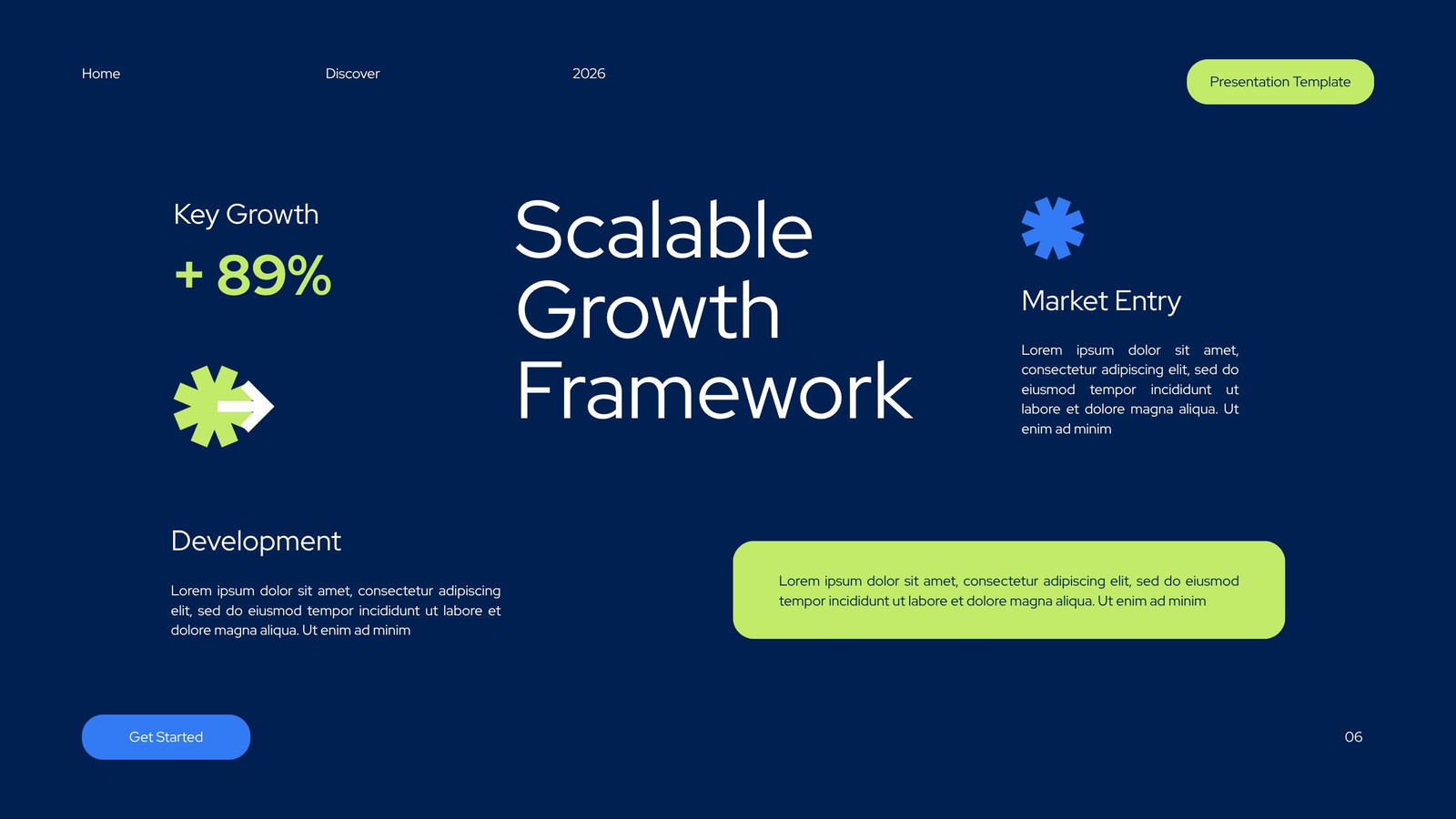 Home

Discover

2026

Presentation Template

Key Growth

+ 89%

Scalable Growth Framework

Market Entry

Lorem ipsum dolor sit amet, consectetur adipiscing elit, sed do eiusmod tempor incididunt ut labore et dolore magna aliqua. Ut enim ad minim

Development

Lorem ipsum dolor sit amet, consectetur adipiscing elit, sed do eiusmod tempor incididunt ut labore et dolore magna aliqua. Ut enim ad minim

Lorem ipsum dolor sit amet, consectetur adipiscing elit, sed do eiusmod tempor incididunt ut labore et dolore magna aliqua. Ut enim ad minim

Get Started

06